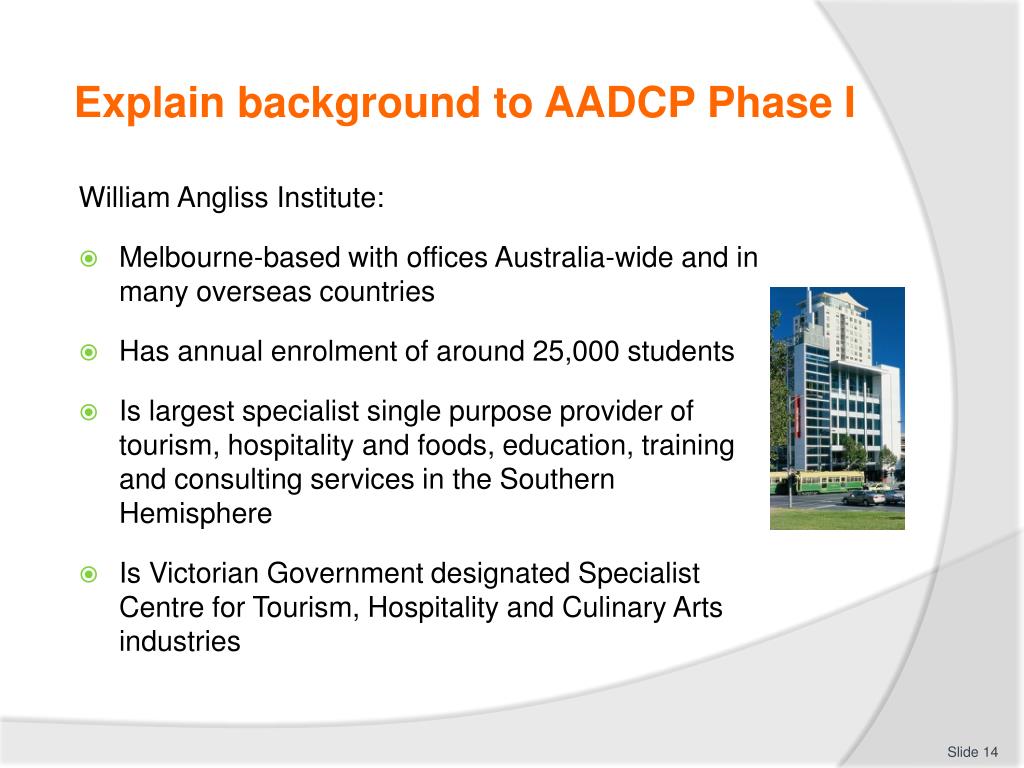 Explain background to AADCP Phase I

William Angliss Institute:

Melbourne-based with offices Australia-wide and in many overseas countries

Has annual enrolment of around 25,000 students

Is largest specialist single purpose provider of tourism, hospitality and foods, education, training and consulting services in the Southern Hemisphere

Is Victorian Government designated Specialist Centre for Tourism, Hospitality and Culinary Arts industries

Slide 14